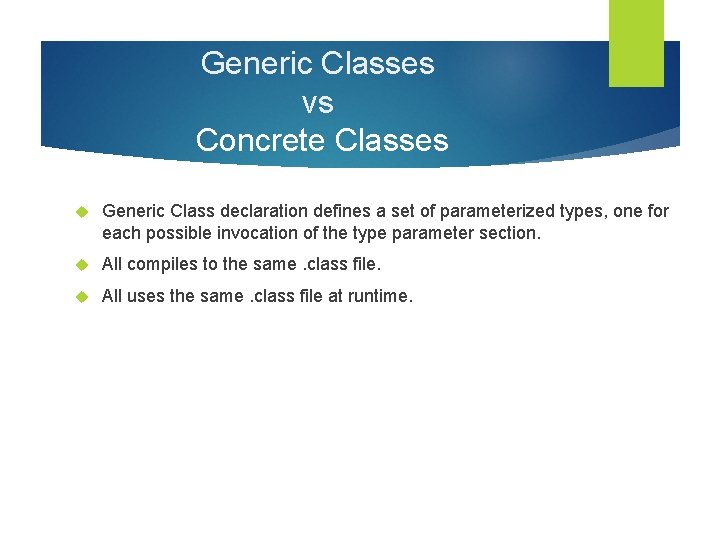 Generic Classes
vs
Concrete Classes

Generic Class declaration defines a set of parameterized types, one for each possible invocation of the type parameter section.

All compiles to the same .class file.

All uses the same .class file at runtime.